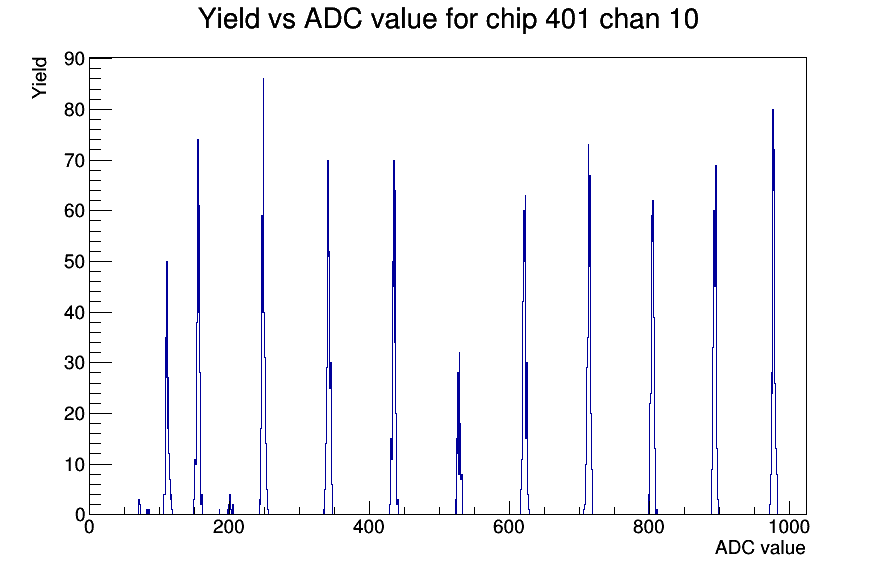 Yield vs ADC value for chip 401 chan 10

Yield

90
80
70
60
50
40
30
20
10
0

0
200
400
600
800
1000

ADC value